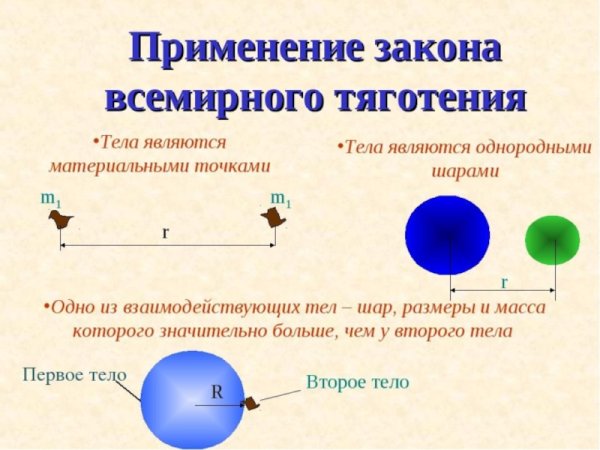 Применение закона всемирного тяготения

•Тела являются материальными точками

$m_1$

$m_1$

r

•Тела являются однородными шарами

r

•Одно из взаимодействующих тел – шар, размеры и масса которого значительно больше, чем у второго тела

Первое тело

R

Второе тело